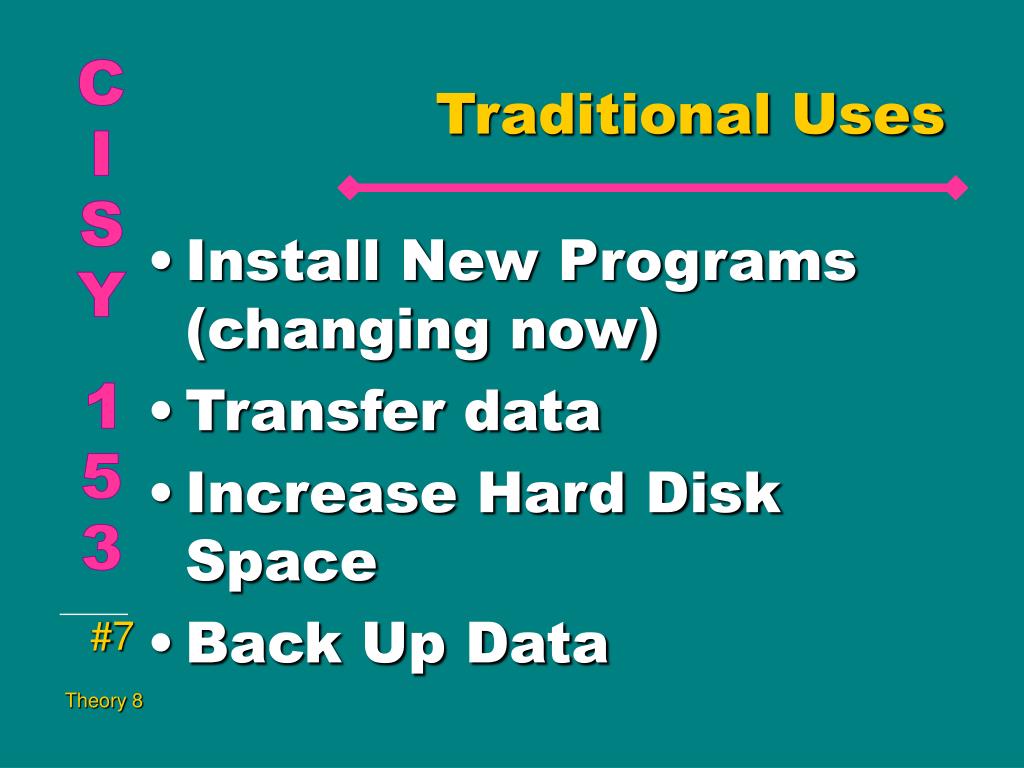 C
I
S
Y

1
5
3

Traditional Uses

• Install New Programs (changing now)
• Transfer data
• Increase Hard Disk Space
• Back Up Data

#7

Theory 8